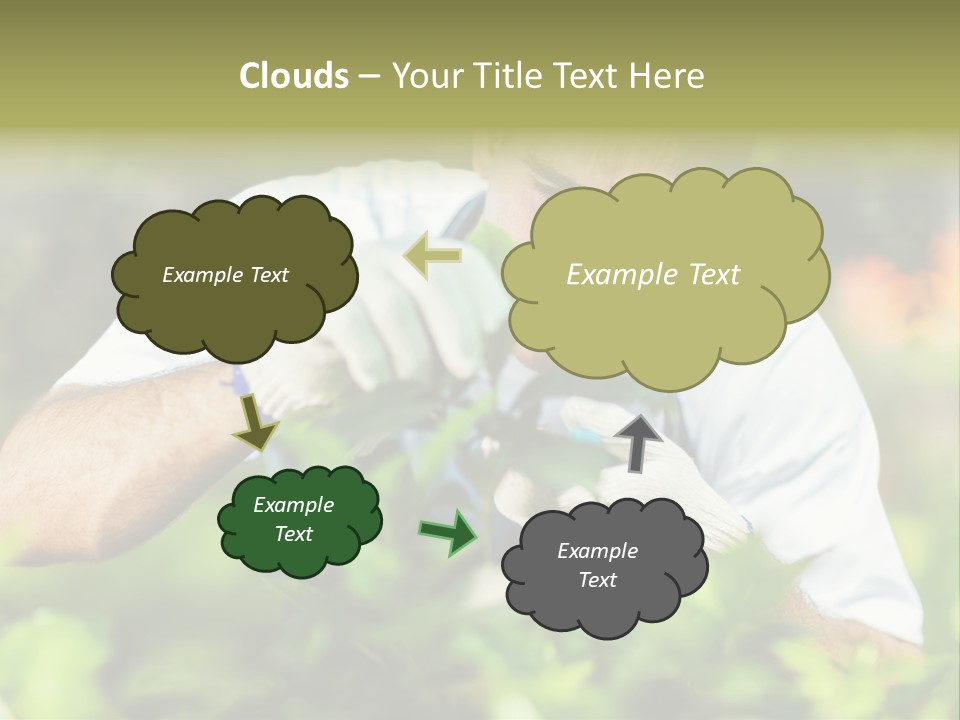 Clouds – Your Title Text Here

Example Text

Example Text

Example Text

Example Text